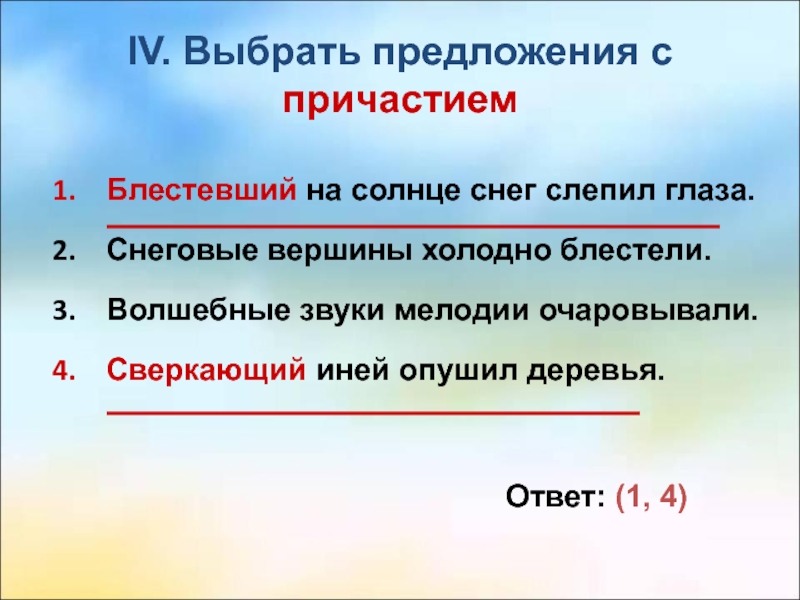 IV. Выбрать предложения с причастием

1. Блестевший на солнце снег слепил глаза.
2. Снеговые вершины холодно блестели.
3. Волшебные звуки мелодии очаровывали.
4. Сверкающий иней опушил деревья.

Ответ: (1, 4)